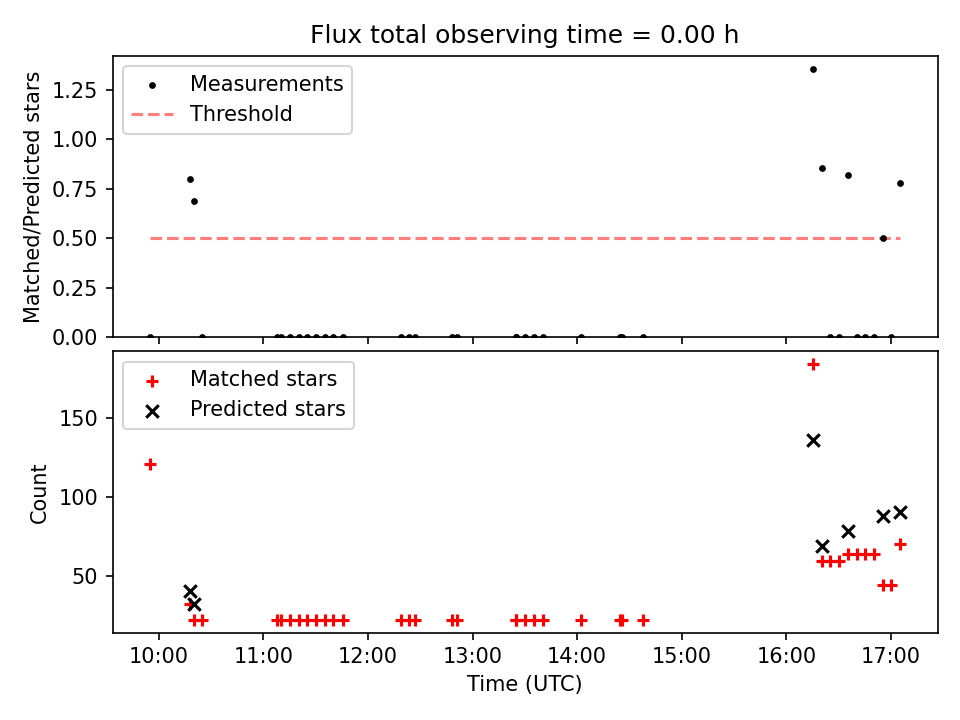 Flux total observing time = 0.00 h

Matched/Predicted stars

Measurements
Threshold

1.25
1.00
0.75
0.50
0.25
0.00

Count

Matched stars
Predicted stars

150
100
50

10:00
11:00
12:00
13:00
14:00
15:00
16:00
17:00

Time (UTC)